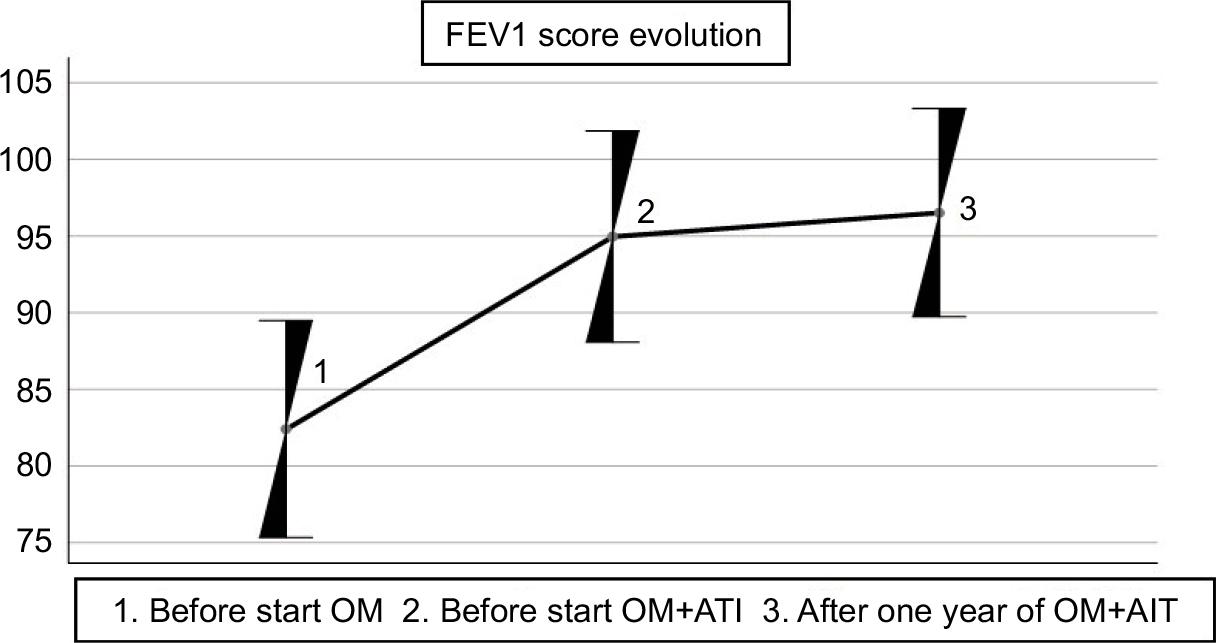 FEV1 score evolution

105
100
95
90
85
80
75

1
2
3

1. Before start OM 2. Before start OM+ATI 3. After one year of OM+AIT